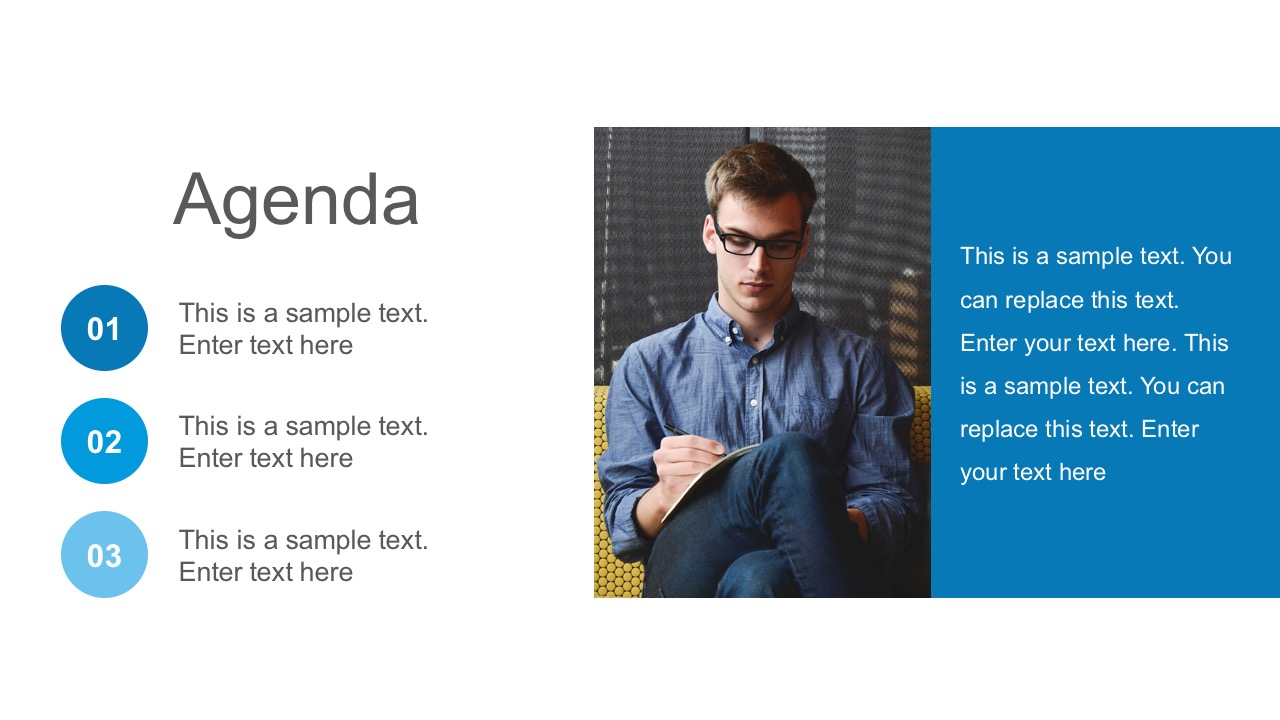 Agenda

01
This is a sample text.
Enter text here

02
This is a sample text.
Enter text here

03
This is a sample text.
Enter text here

This is a sample text. You can replace this text. Enter your text here. This is a sample text. You can replace this text. Enter your text here